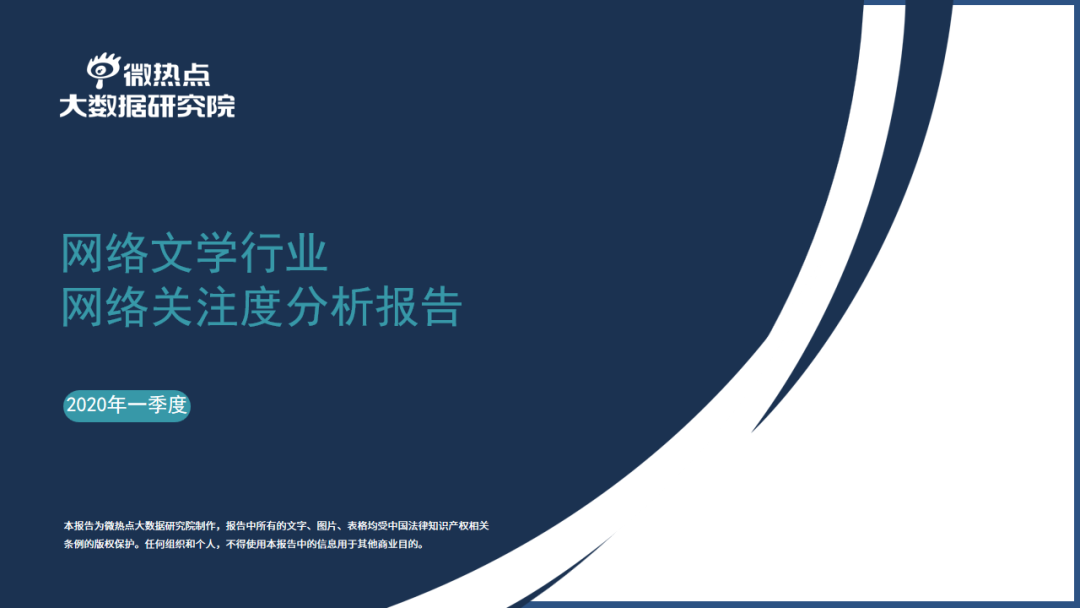 微热点
大数据研究院

网络文学行业
网络关注度分析报告

2020年一季度

本报告为微热点大数据研究院制作，报告中所有的文字、图片、表格均受中国法律知识产权相关条例的版权保护。任何组织和个人，不得使用本报告中的信息用于其他商业目的。